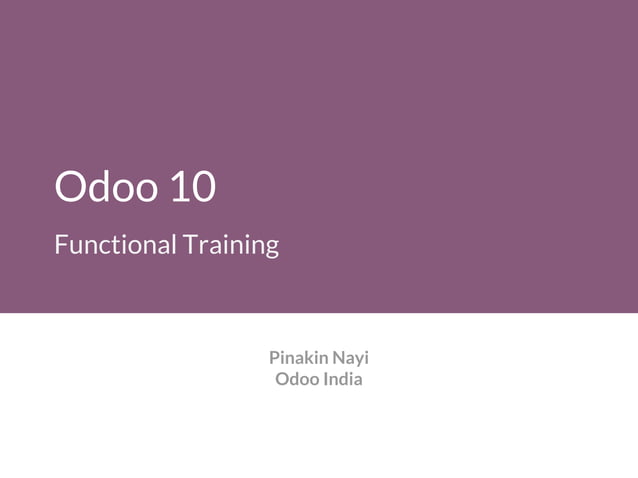 Odoo 10

Functional Training

Pinakin Nayi
Odoo India